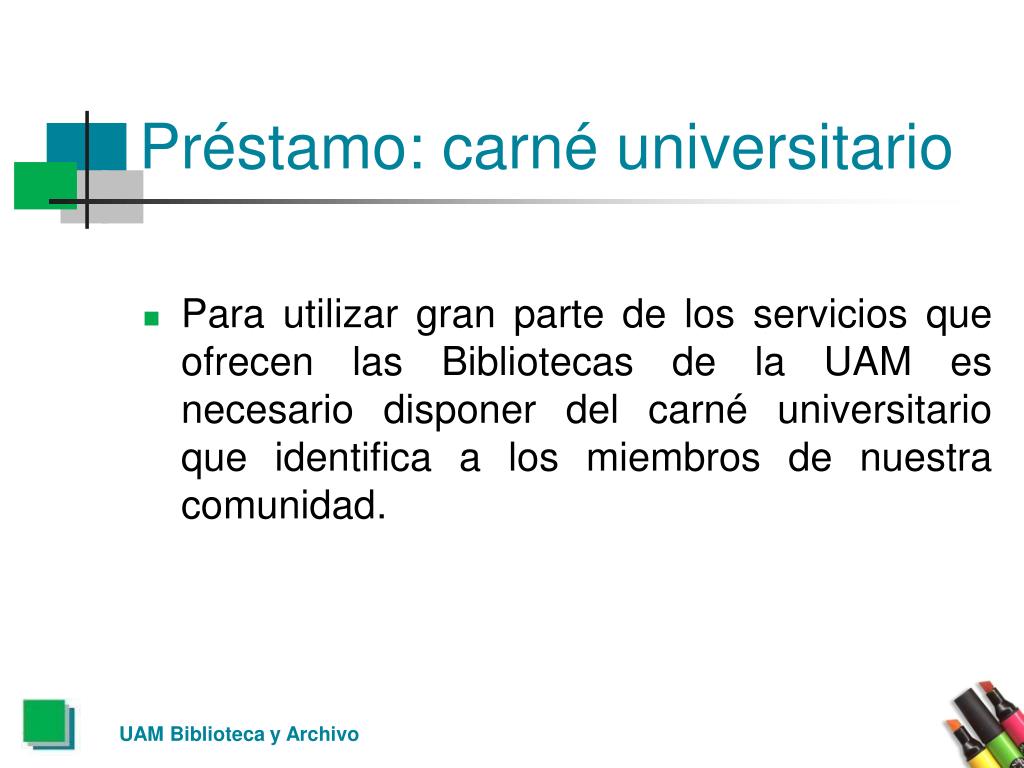 Préstamo: carné universitario

Para utilizar gran parte de los servicios que ofrecen las Bibliotecas de la UAM es necesario disponer del carné universitario que identifica a los miembros de nuestra comunidad.

UAM Biblioteca y Archivo